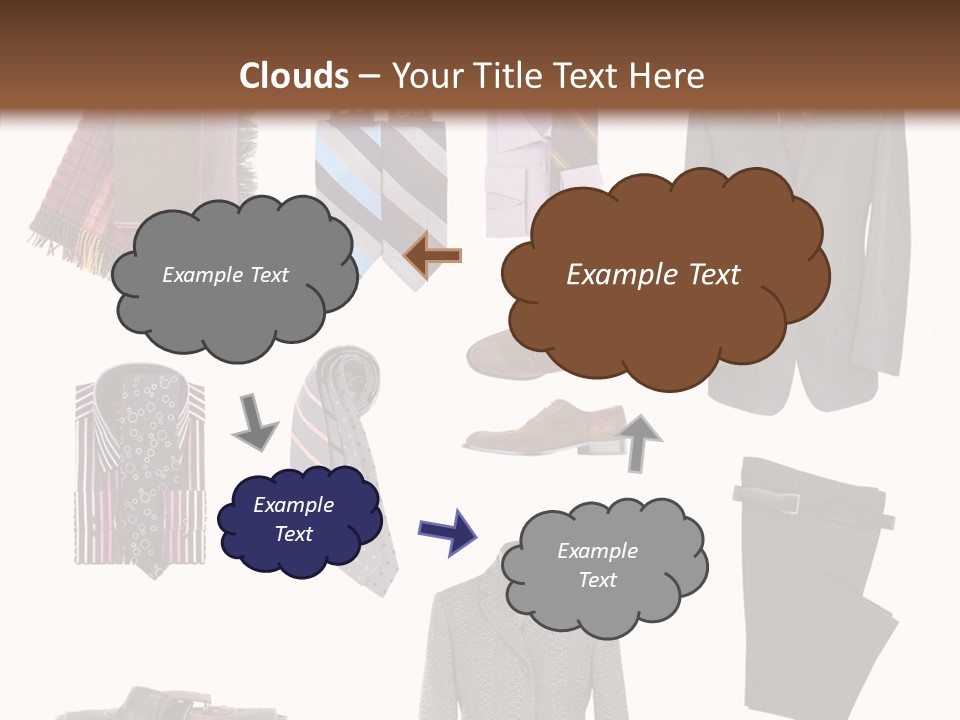 Clouds – Your Title Text Here

Example Text

Example Text

Example Text

Example Text